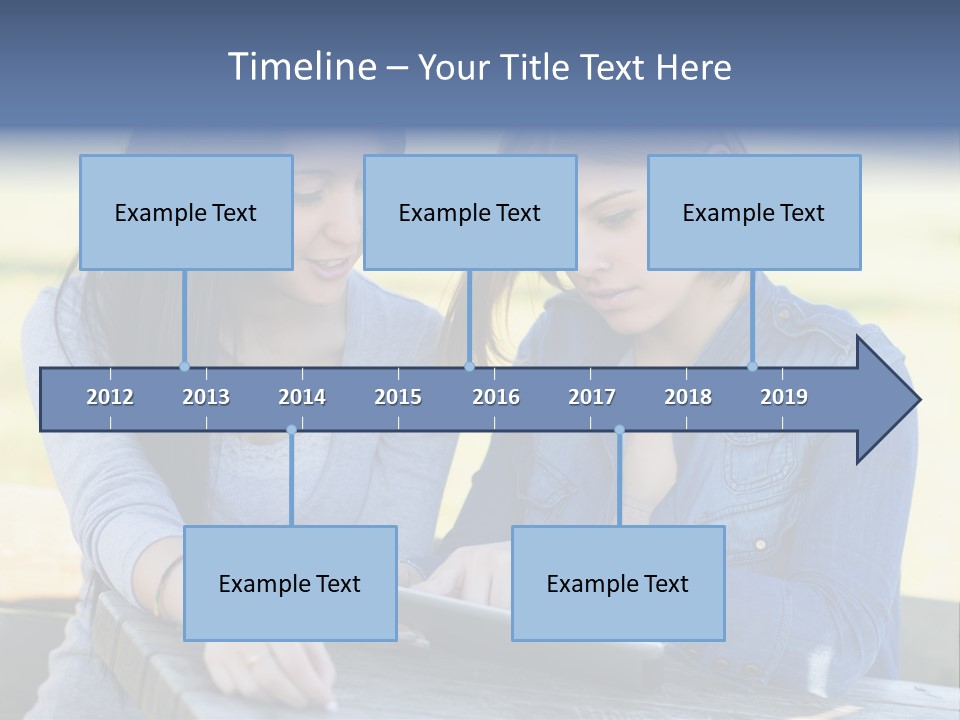 Timeline – Your Title Text Here

Example Text

Example Text

Example Text

2012 2013 2014 2015 2016 2017 2018 2019

Example Text

Example Text